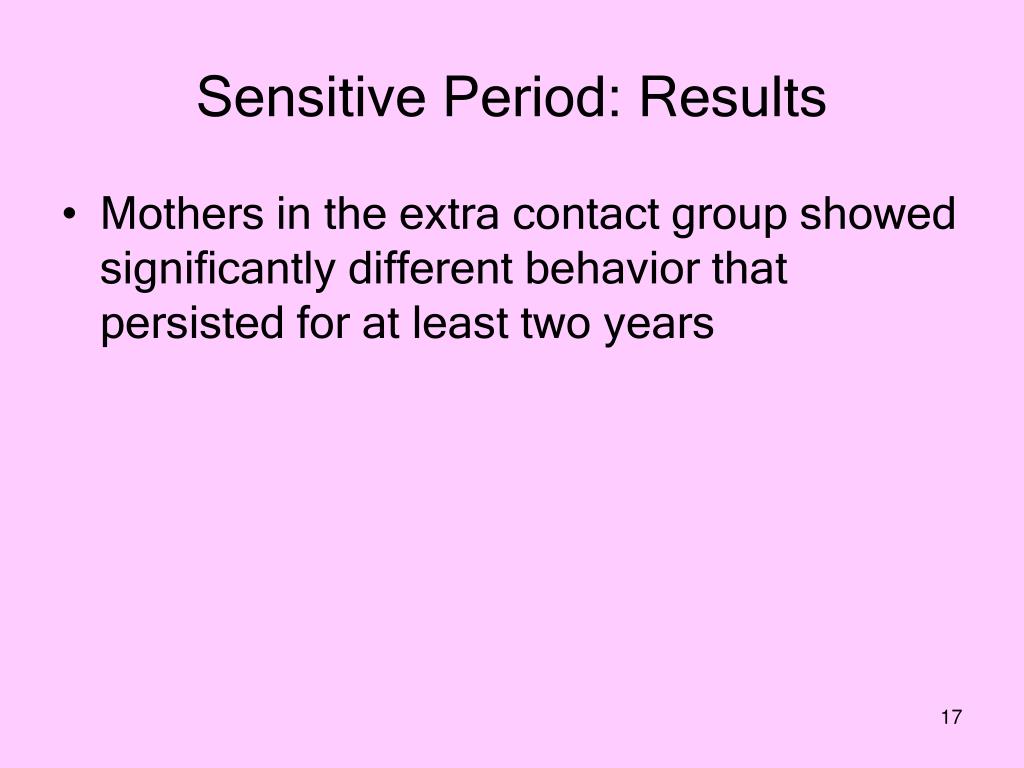 Sensitive Period: Results

• Mothers in the extra contact group showed significantly different behavior that persisted for at least two years

17